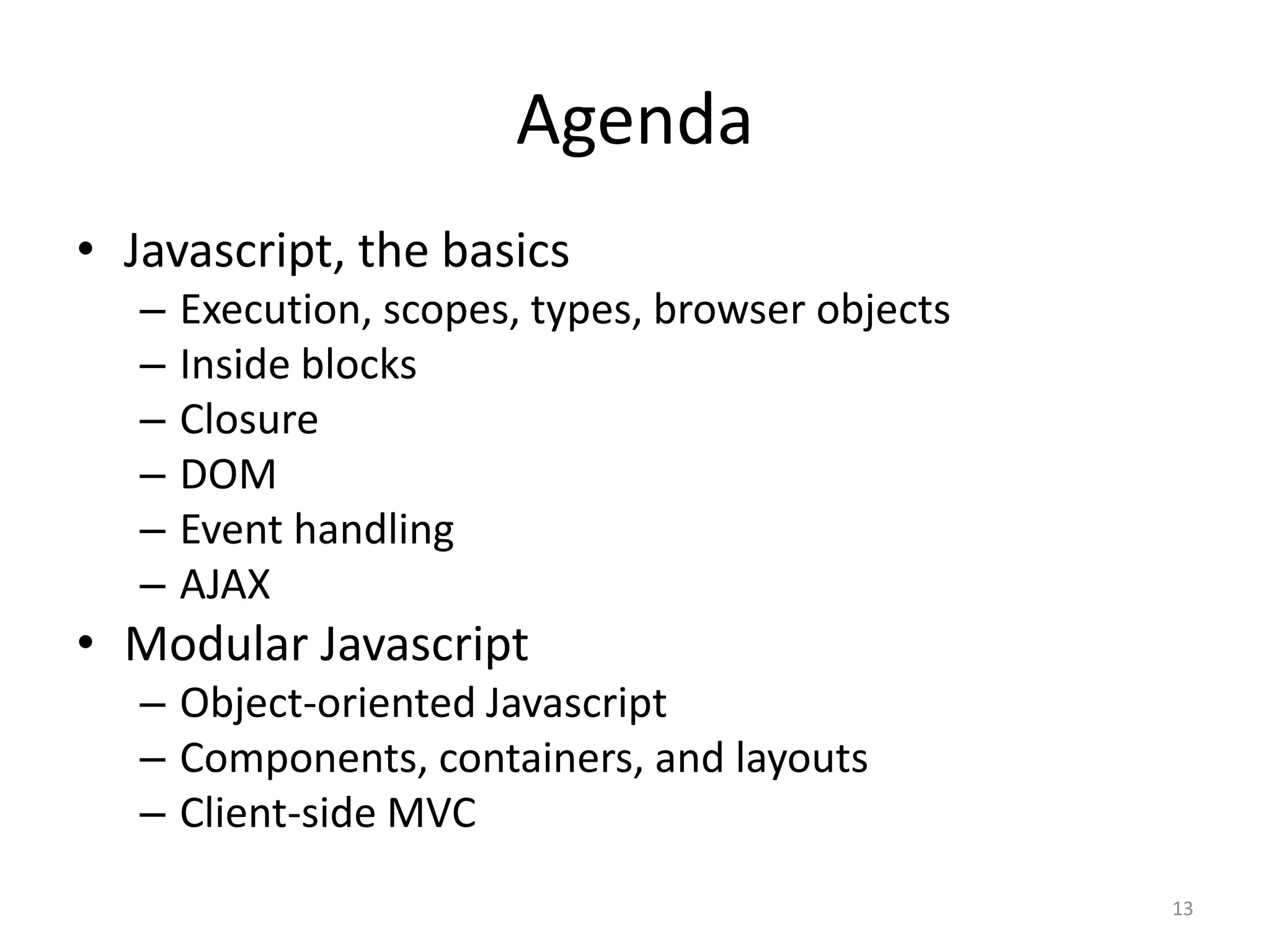 Agenda

• Javascript, the basics
  – Execution, scopes, types, browser objects
  – Inside blocks
  – Closure
  – DOM
  – Event handling
  – AJAX
• Modular Javascript
  – Object-oriented Javascript
  – Components, containers, and layouts
  – Client-side MVC

13